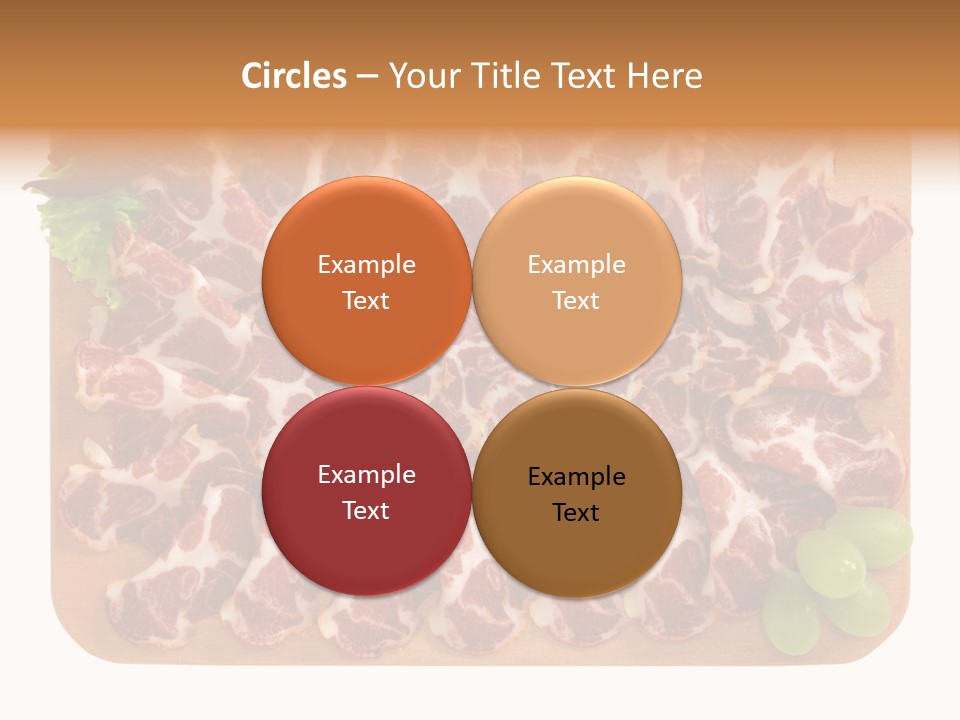 Circles – Your Title Text Here

Example Text

Example Text

Example Text

Example Text